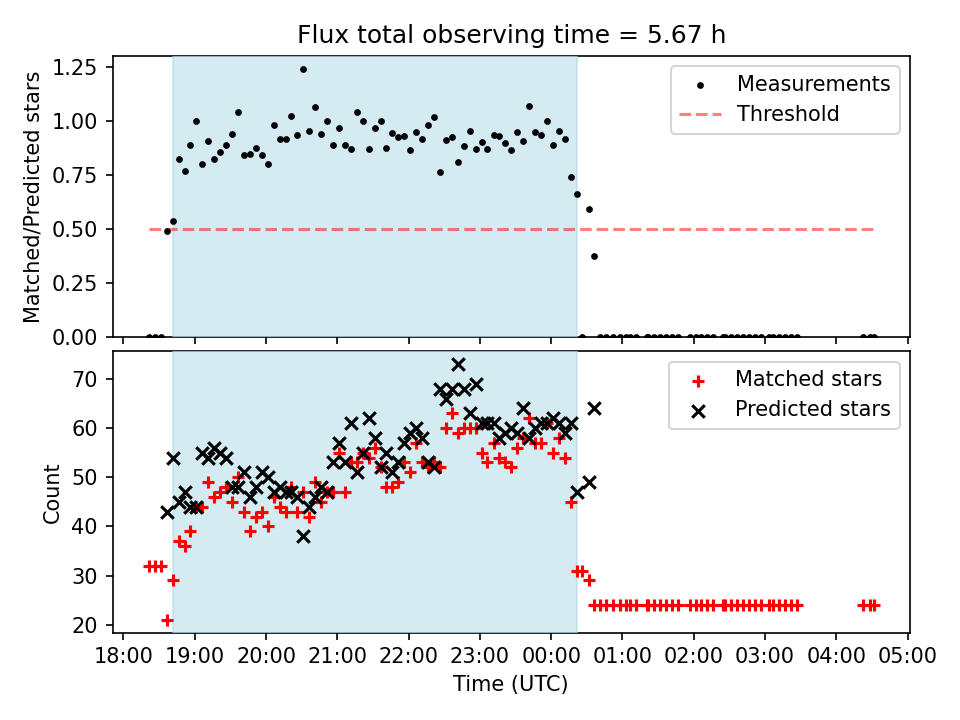 Flux total observing time = 5.67 h

Matched/Predicted stars

1.25
1.00
0.75
0.50
0.25
0.00

Measurements
Threshold

Count

70
60
50
40
30
20

Matched stars
Predicted stars

18:00 19:00 20:00 21:00 22:00 23:00 00:00 01:00 02:00 03:00 04:00 05:00

Time (UTC)